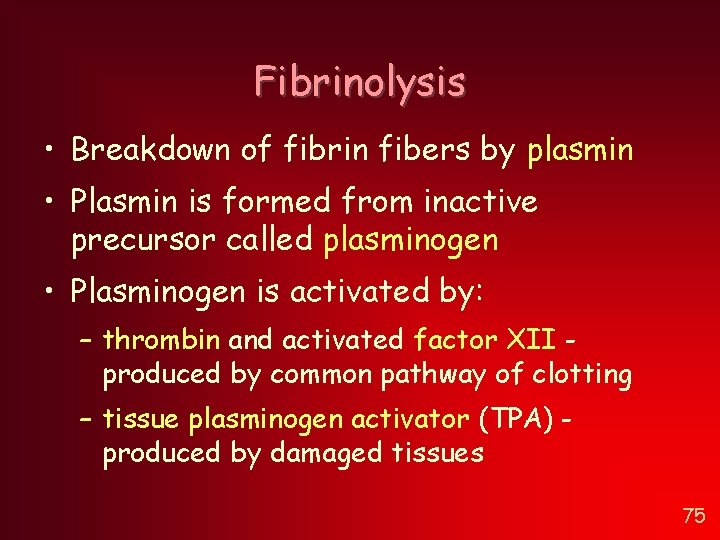 Fibrinolysis

• Breakdown of fibrin fibers by plasmin

• Plasmin is formed from inactive precursor called plasminogen

• Plasminogen is activated by:

– thrombin and activated factor XII - produced by common pathway of clotting

– tissue plasminogen activator (TPA) - produced by damaged tissues

75